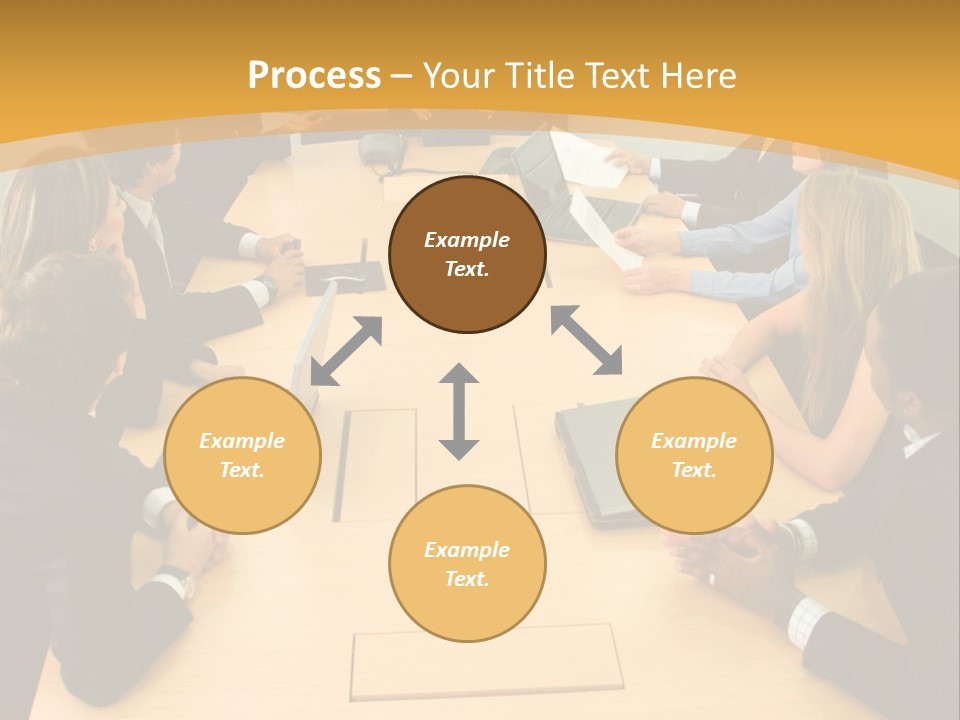 Process – Your Title Text Here

Example Text.

Example Text.

Example Text.

Example Text.